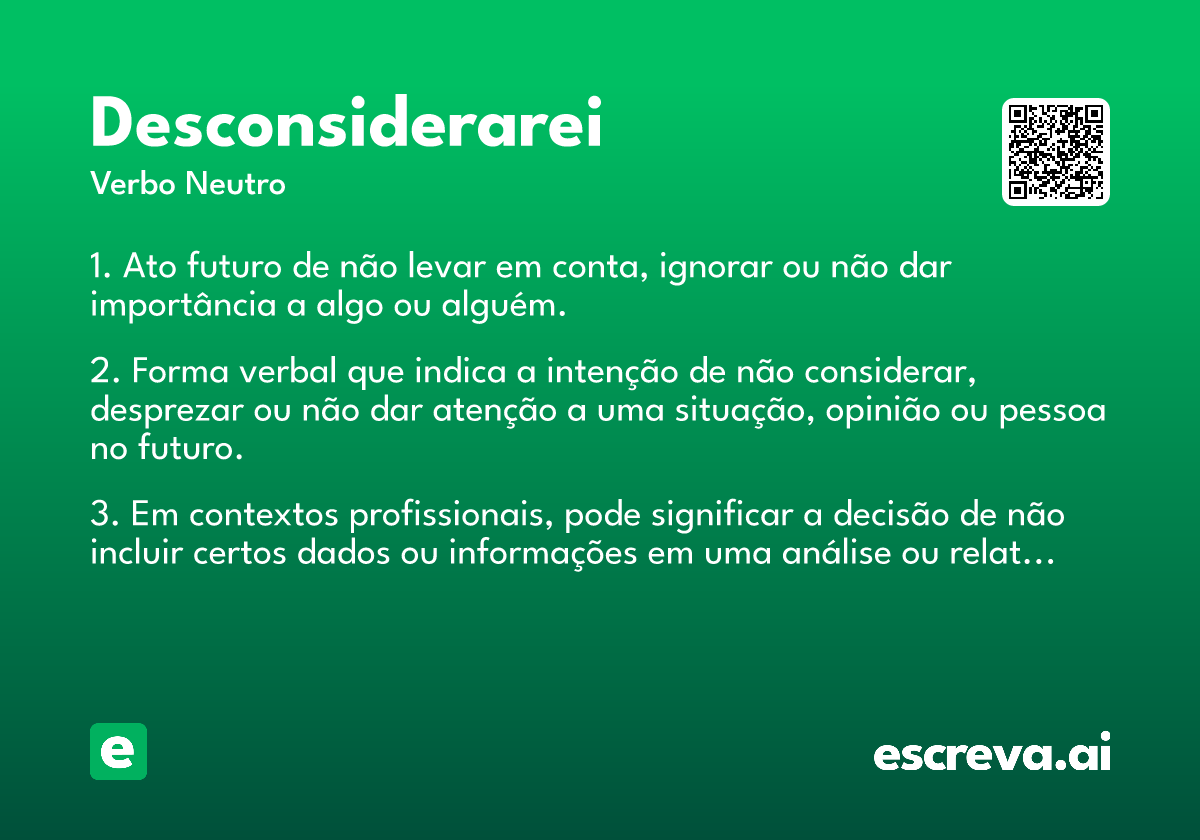 Desconsiderarei
Verbo Neutro

1. Ato futuro de não levar em conta, ignorar ou não dar importância a algo ou alguém.

2. Forma verbal que indica a intenção de não considerar, desprezar ou não dar atenção a uma situação, opinião ou pessoa no futuro.

3. Em contextos profissionais, pode significar a decisão de não incluir certos dados ou informações em uma análise ou relat…

e

escreva.ai